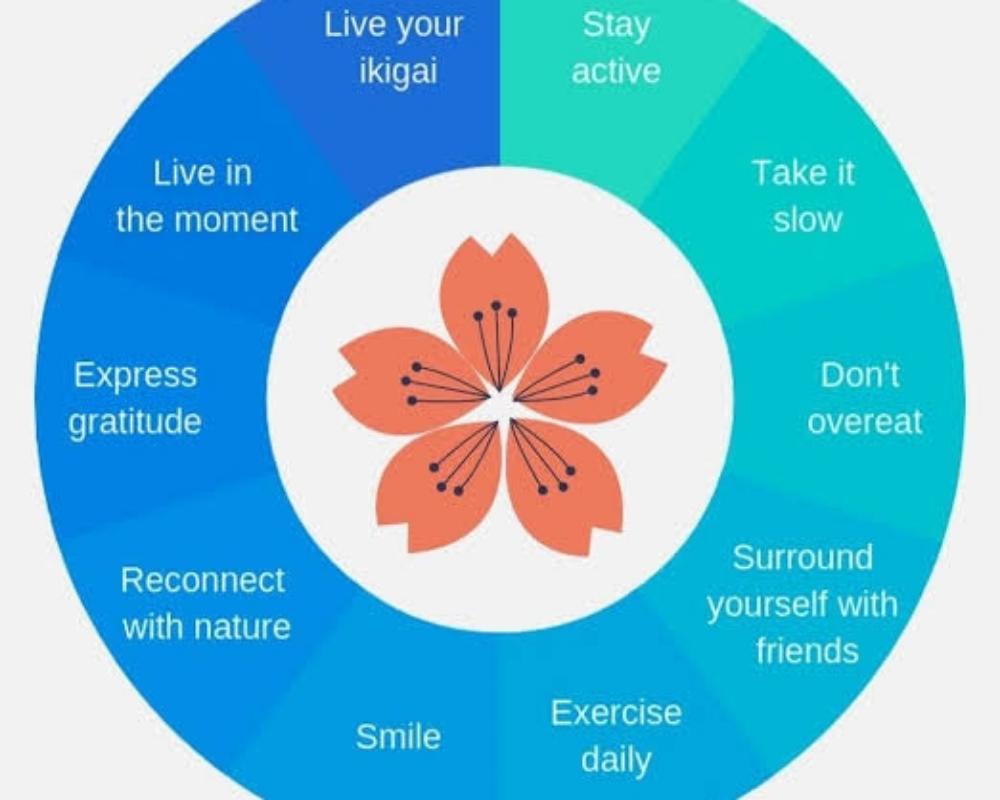 Stay active

Take it slow

Don't overeat

Surround yourself with friends

Exercise daily

Smile

Reconnect with nature

Express gratitude

Live in the moment

Live your ikigai